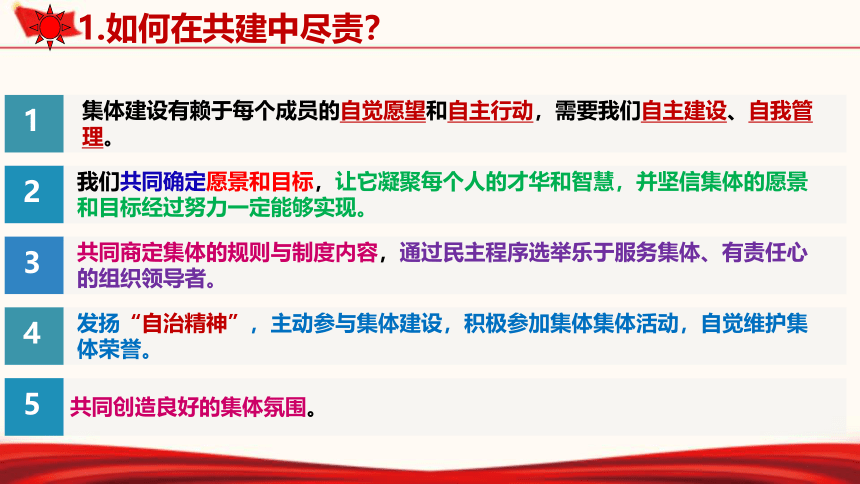 1.如何在共建中尽责？

1

集体建设有赖于每个成员的自觉愿望和自主行动，需要我们自主建设、自我管理。

2

我们共同确定愿景和目标，让它凝聚每个人的才华和智慧，并坚信集体的愿景和目标经过努力一定能够实现。

3

共同商定集体的规则与制度内容，通过民主程序选举乐于服务集体、有责任心的组织领导者。

4

发扬“自治精神”，主动参与集体建设，积极参加集体集体活动，自觉维护集体荣誉。

5

共同创造良好的集体氛围。